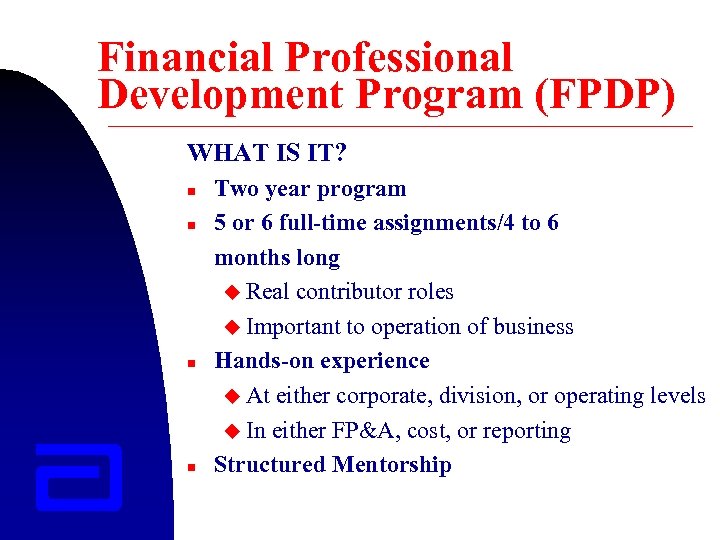 Financial Professional Development Program (FPDP)

WHAT IS IT?

- Two year program
- 5 or 6 full-time assignments/4 to 6 months long
  - Real contributor roles
  - Important to operation of business
- Hands-on experience
  - At either corporate, division, or operating levels
  - In either FP&A, cost, or reporting
- Structured Mentorship